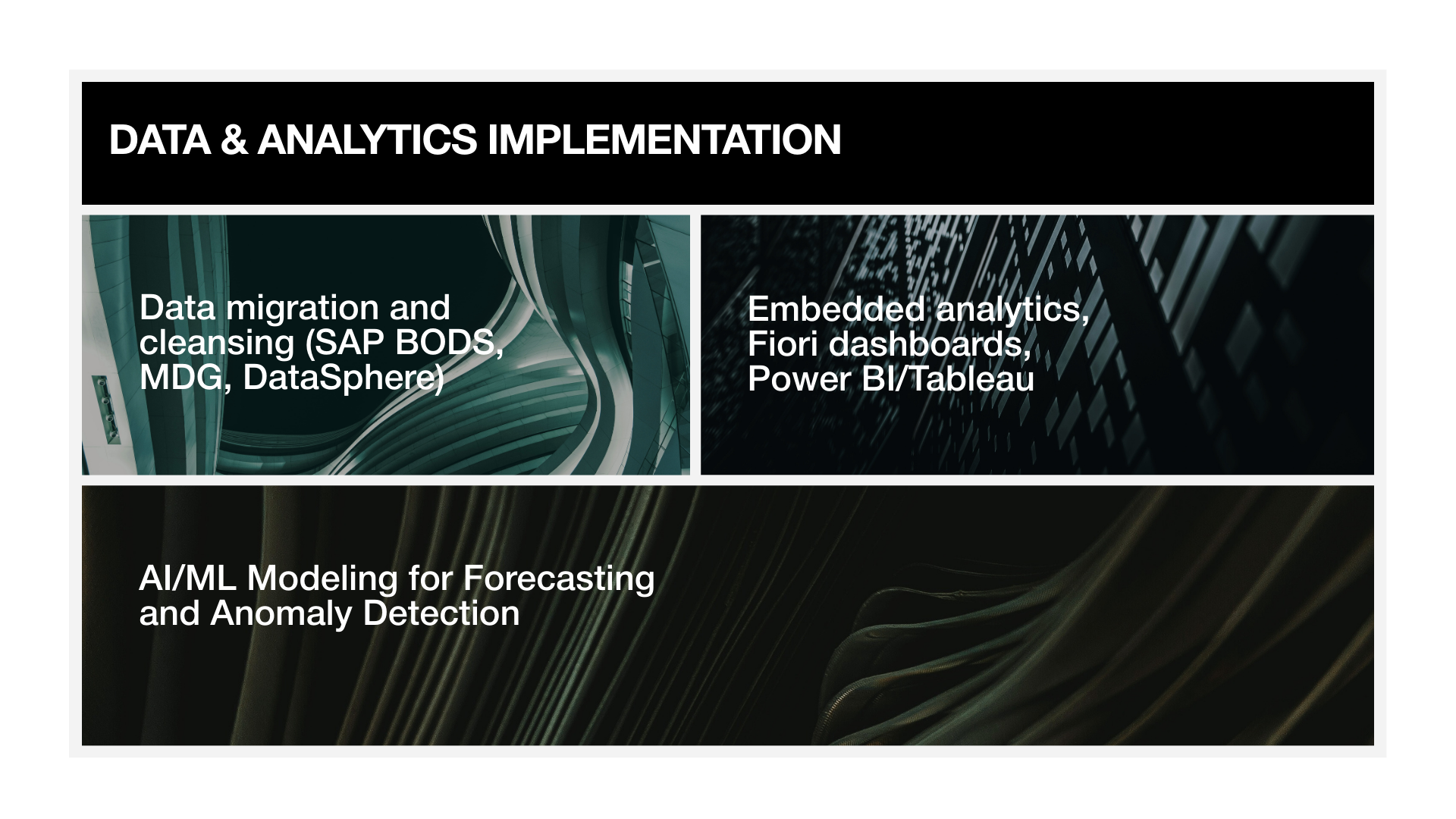 DATA & ANALYTICS IMPLEMENTATION

Data migration and cleansing (SAP BODS, MDG, DataSphere)

Embedded analytics, Fiori dashboards, Power BI/Tableau

AI/ML Modeling for Forecasting and Anomaly Detection